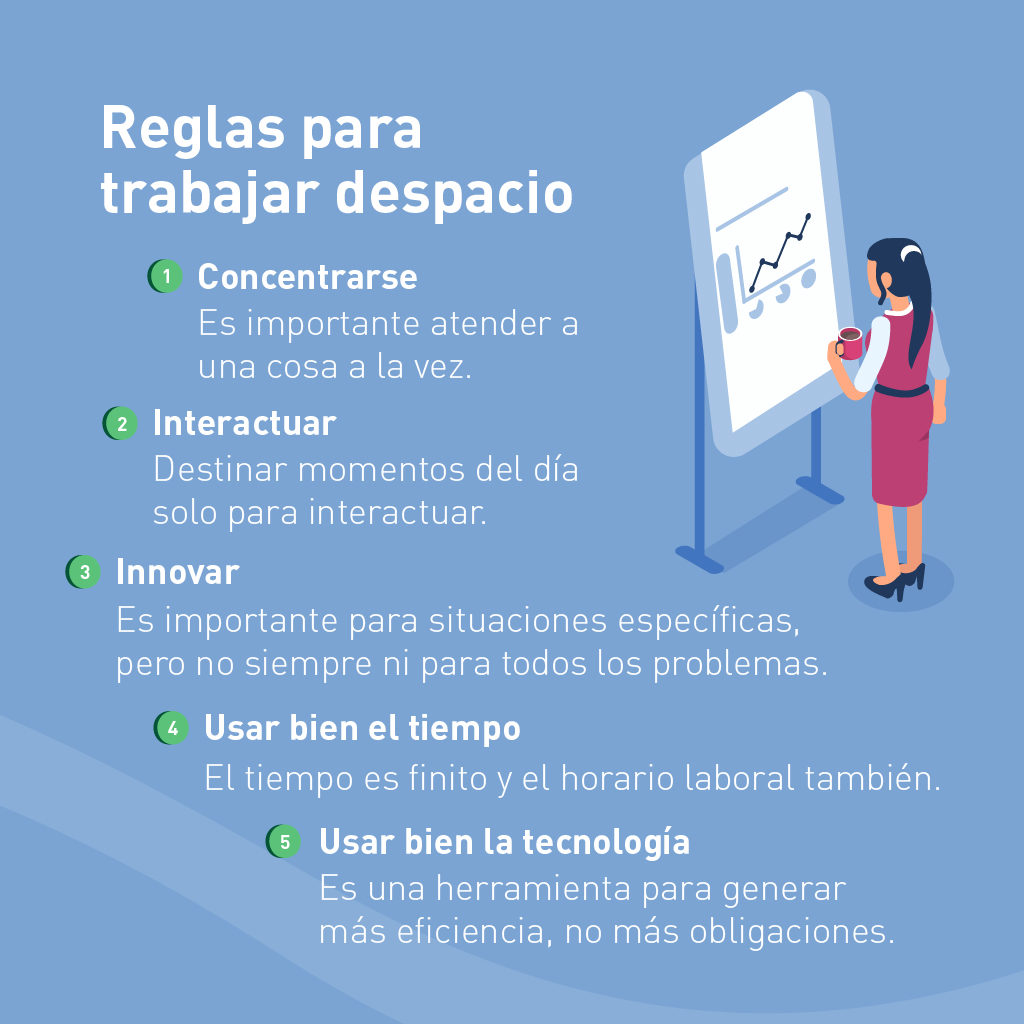 Reglas para trabajar despacio

1 Concentrarse
Es importante atender a una cosa a la vez.

2 Interactuar
Destinar momentos del día solo para interactuar.

3 Innovar
Es importante para situaciones específicas, pero no siempre ni para todos los problemas.

4 Usar bien el tiempo
El tiempo es finito y el horario laboral también.

5 Usar bien la tecnología
Es una herramienta para generar más eficiencia, no más obligaciones.